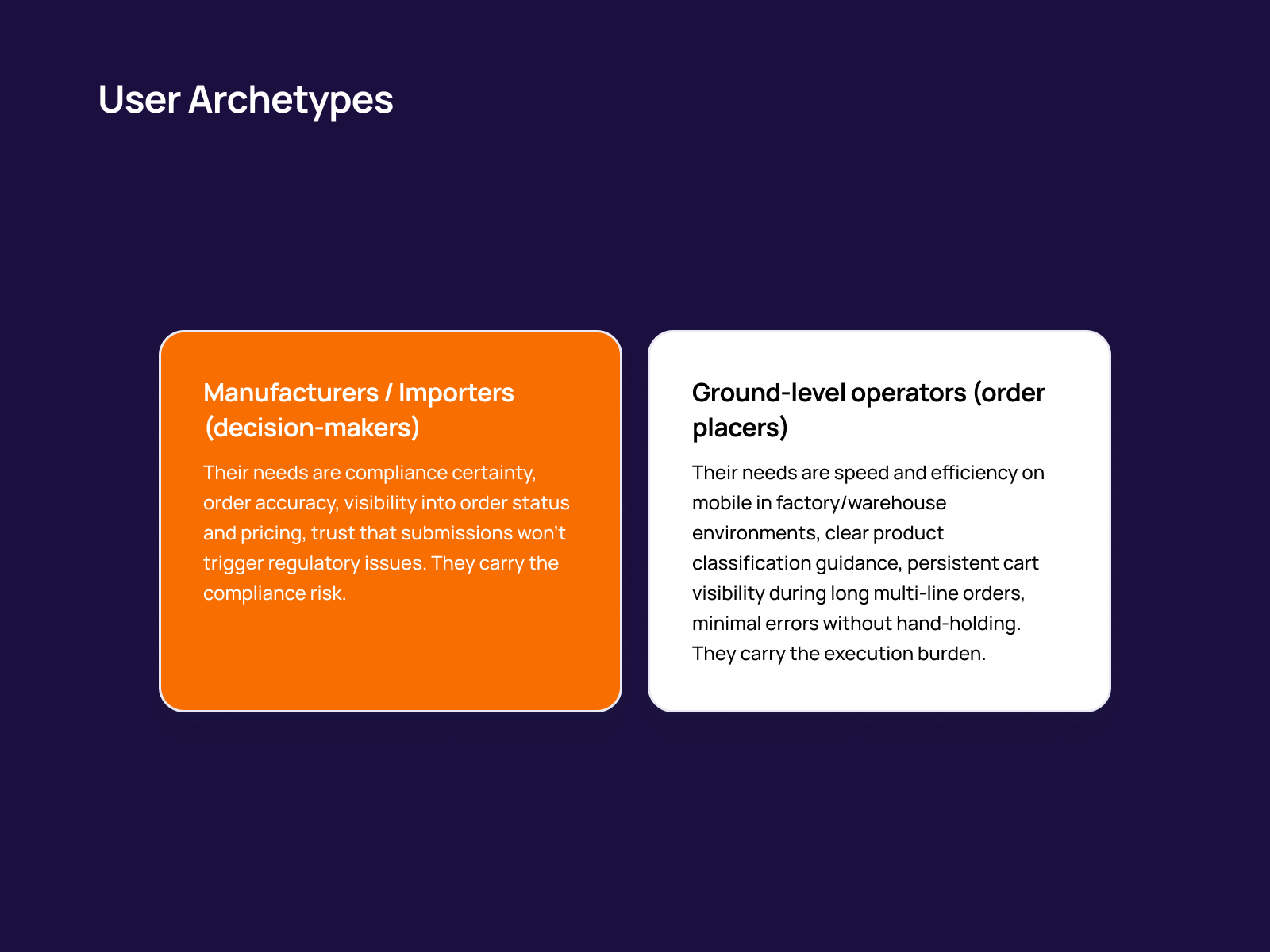 User Archetypes

Manufacturers / Importers (decision-makers)

Their needs are compliance certainty, order accuracy, visibility into order status and pricing, trust that submissions won't trigger regulatory issues. They carry the compliance risk.

Ground-level operators (order placers)

Their needs are speed and efficiency on mobile in factory/warehouse environments, clear product classification guidance, persistent cart visibility during long multi-line orders, minimal errors without hand-holding. They carry the execution burden.